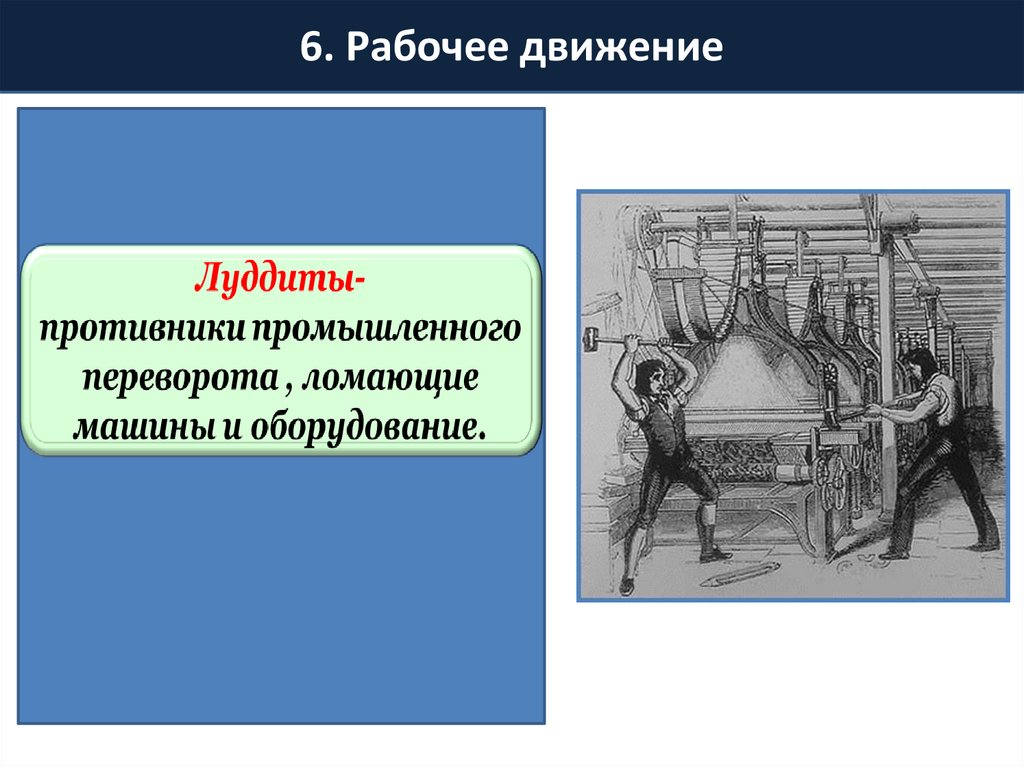 6. Рабочее движение

Луддиты-
противники промышленного переворота , ломающие машины и оборудование.